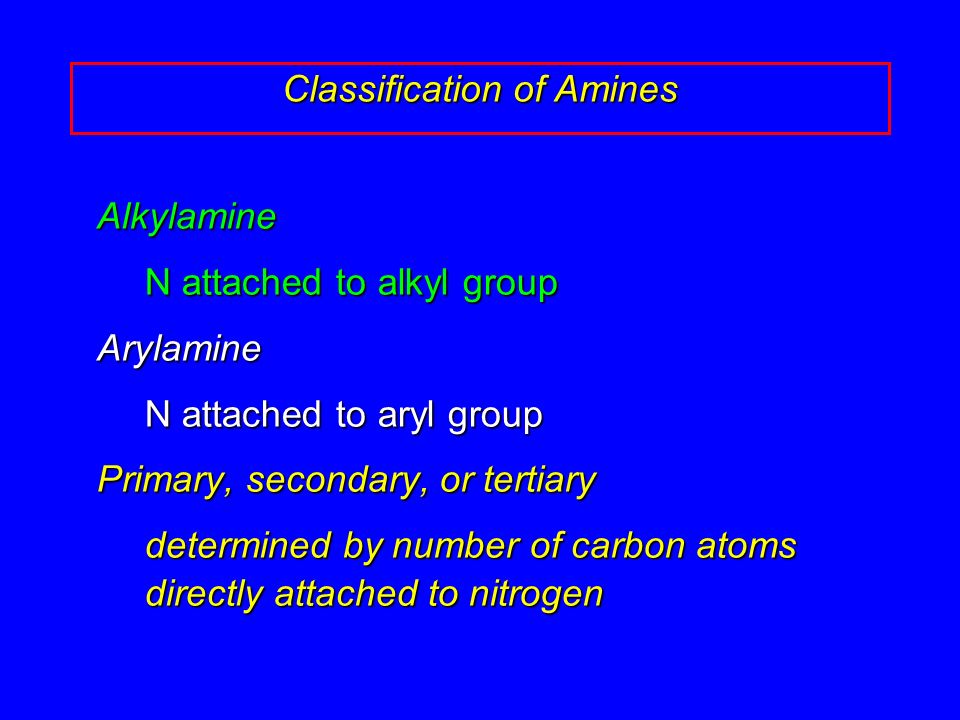 Classification of Amines

Alkylamine

N attached to alkyl group

Arylamine

N attached to aryl group

Primary, secondary, or tertiary

determined by number of carbon atoms directly attached to nitrogen